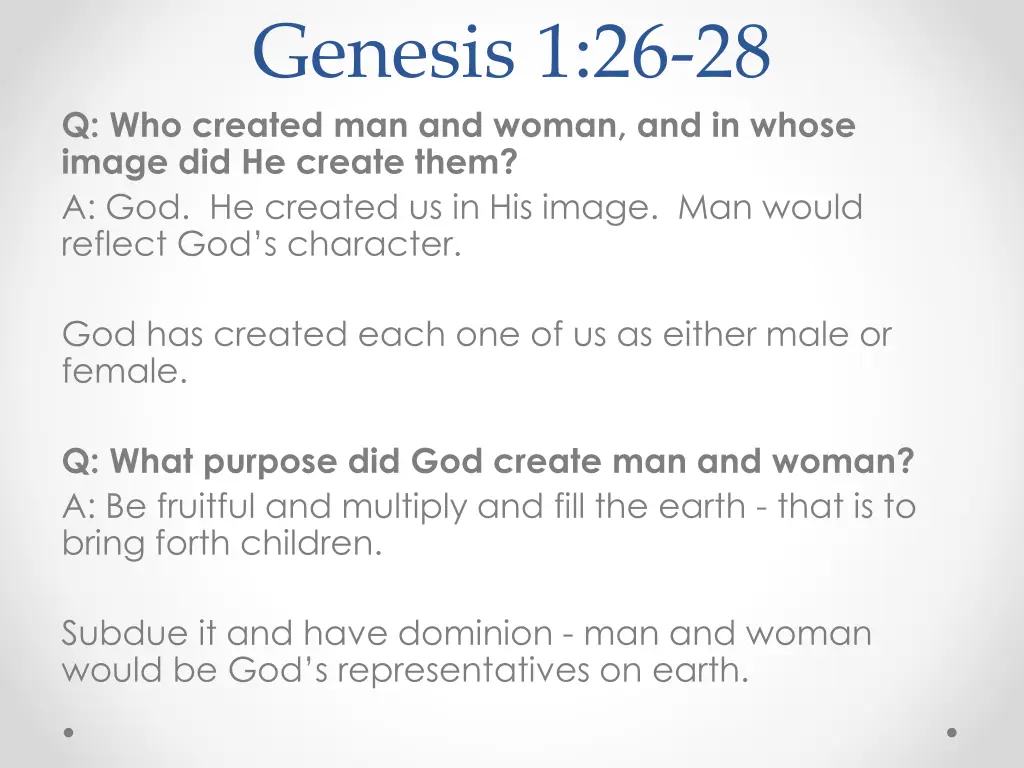 Genesis 1:26-28

Q: Who created man and woman, and in whose image did He create them?
A: God. He created us in His image. Man would reflect God's character.

God has created each one of us as either male or female.

Q: What purpose did God create man and woman?
A: Be fruitful and multiply and fill the earth - that is to bring forth children.

Subdue it and have dominion - man and woman would be God's representatives on earth.